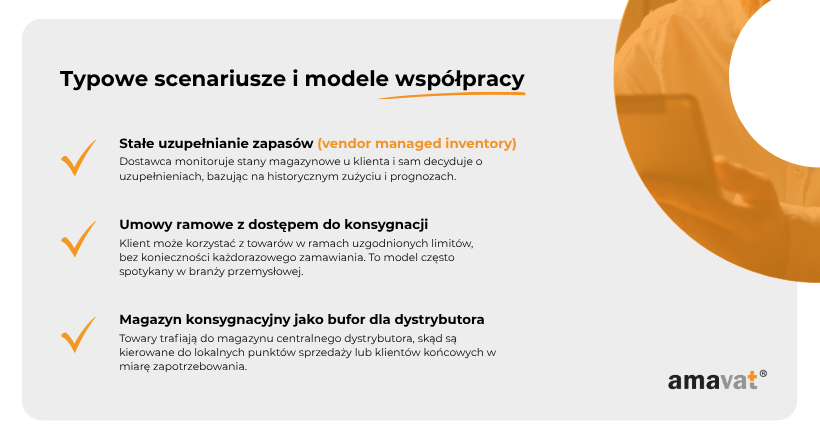 Typowe scenariusze i modele współpracy

Stałe uzupełnianie zapasów (vendor managed inventory)
Dostawca monitoruje stany magazynowe u klienta i sam decyduje o uzupełnieniach, bazując na historycznym zużyciu i prognozach.

Umowy ramowe z dostępem do konsygnacji
Klient może korzystać z towarów w ramach uzgodnionych limitów, bez konieczności każdorazowego zamawiania. To model często spotykany w branży przemysłowej.

Magazyn konsygnacyjny jako bufor dla dystrybutora
Towary trafiają do magazynu centralnego dystrybutora, skąd są kierowane do lokalnych punktów sprzedaży lub klientów końcowych w miarę zapotrzebowania.

amavat®